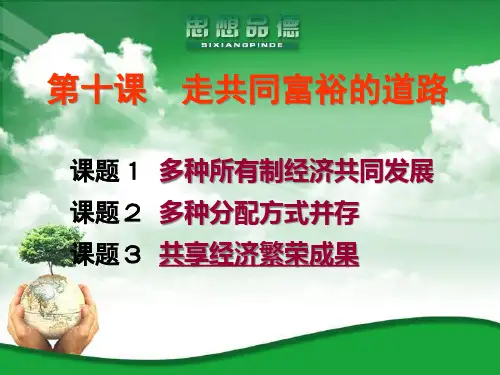 思想品德
SIXIANGPINDE

第十课　走共同富裕的道路

课题１　多种所有制经济共同发展
课题２　多种分配方式并存
课题３　共享经济繁荣成果